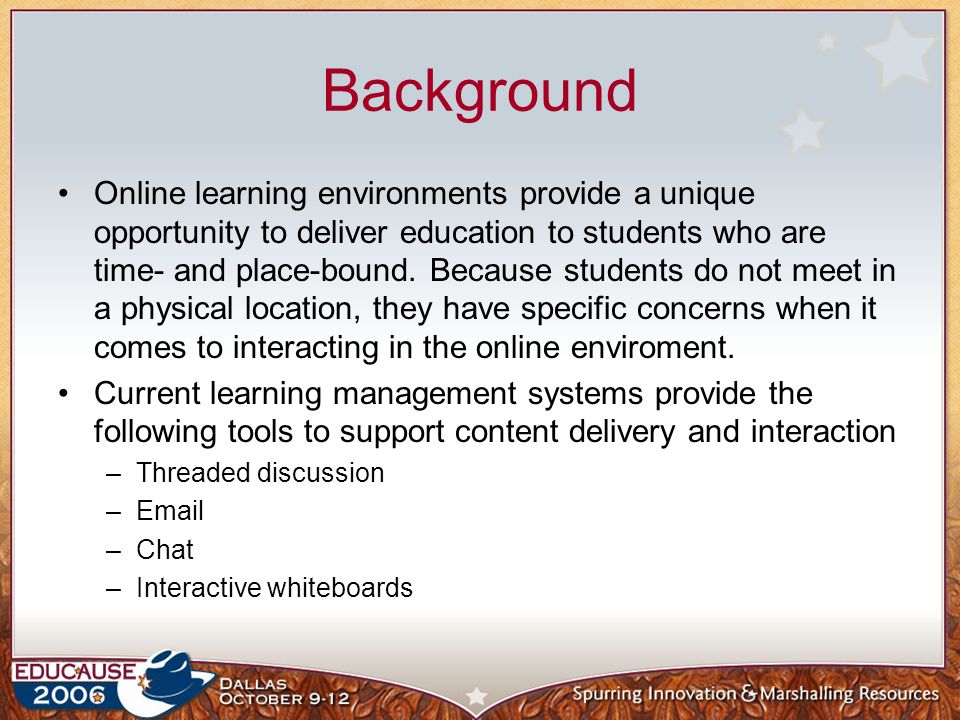 Background

• Online learning environments provide a unique opportunity to deliver education to students who are time- and place-bound. Because students do not meet in a physical location, they have specific concerns when it comes to interacting in the online enviroment.

• Current learning management systems provide the following tools to support content delivery and interaction
– Threaded discussion
– Email
– Chat
– Interactive whiteboards

EDUCAUSE 2006
DALLAS OCTOBER 9-12
Spurring Innovation & Marshalling Resources